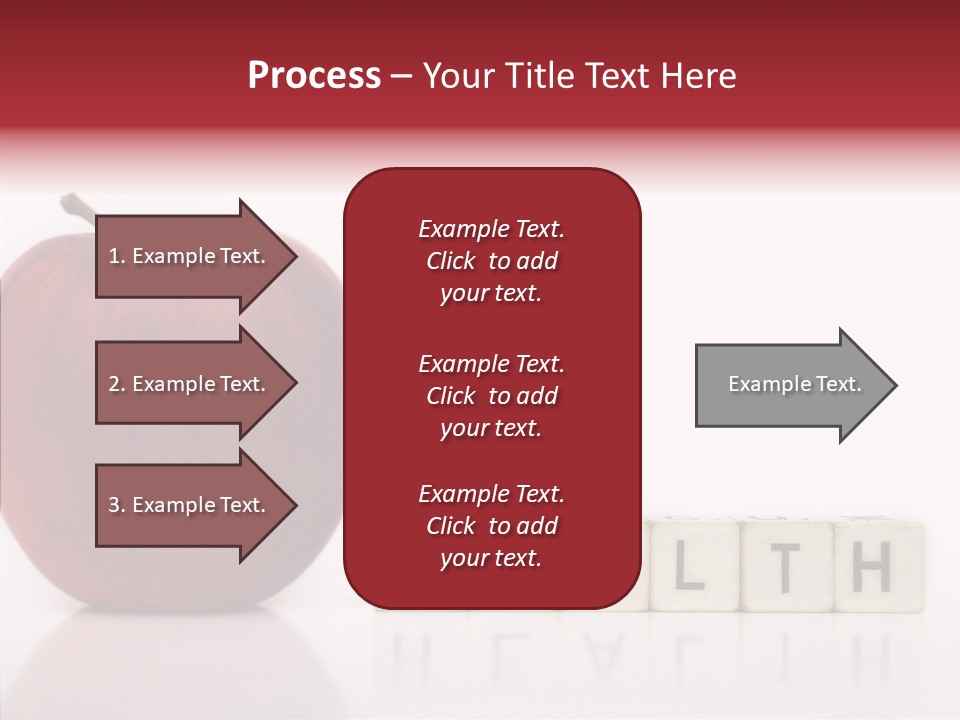 Process – Your Title Text Here

1. Example Text.

2. Example Text.

3. Example Text.

Example Text. Click to add your text.

Example Text. Click to add your text.

Example Text. Click to add your text.

Example Text.

L T H